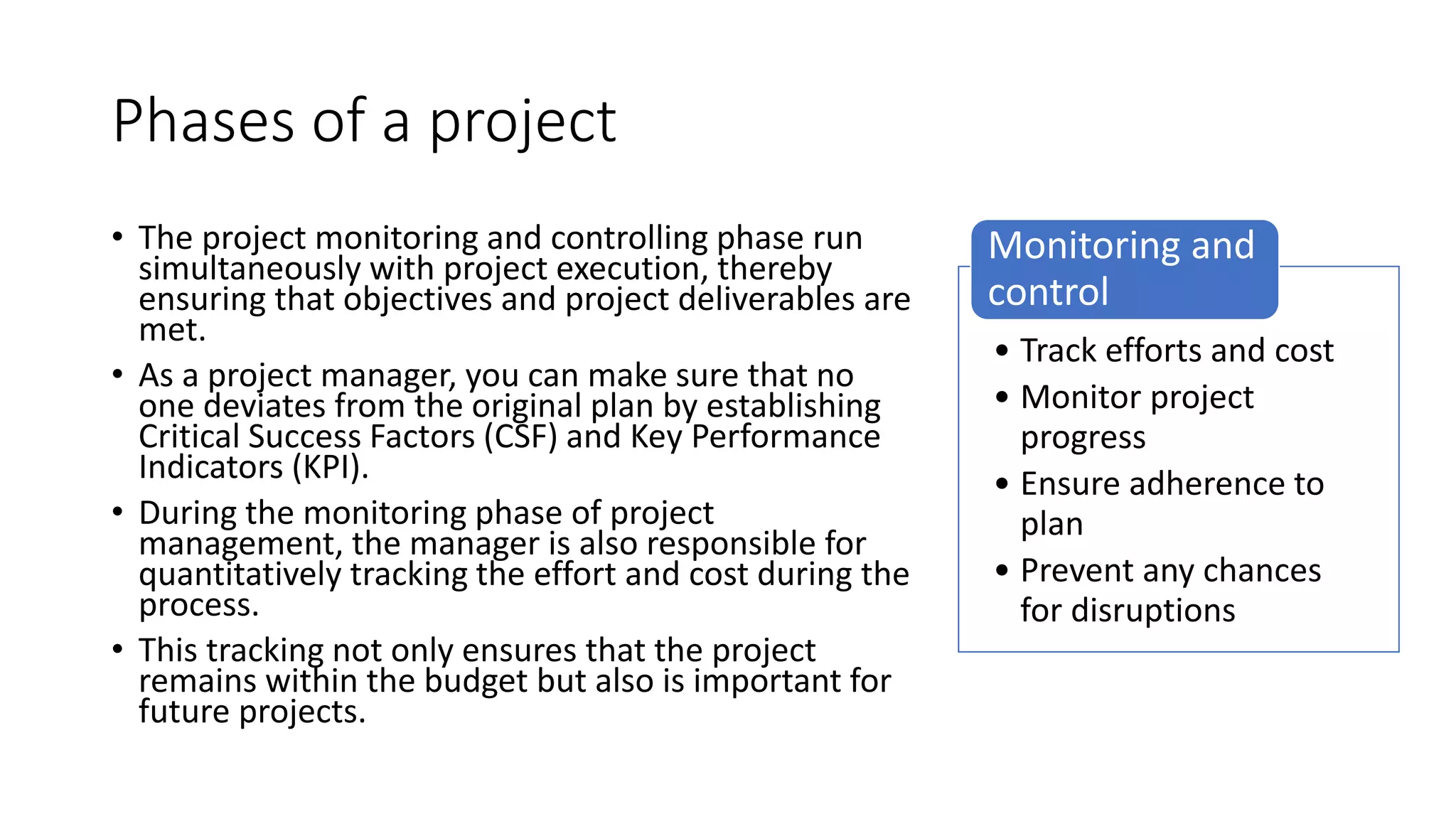 Phases of a project

• The project monitoring and controlling phase run simultaneously with project execution, thereby ensuring that objectives and project deliverables are met.
• As a project manager, you can make sure that no one deviates from the original plan by establishing Critical Success Factors (CSF) and Key Performance Indicators (KPI).
• During the monitoring phase of project management, the manager is also responsible for quantitatively tracking the effort and cost during the process.
• This tracking not only ensures that the project remains within the budget but also is important for future projects.

Monitoring and control

• Track efforts and cost
• Monitor project progress
• Ensure adherence to plan
• Prevent any chances for disruptions